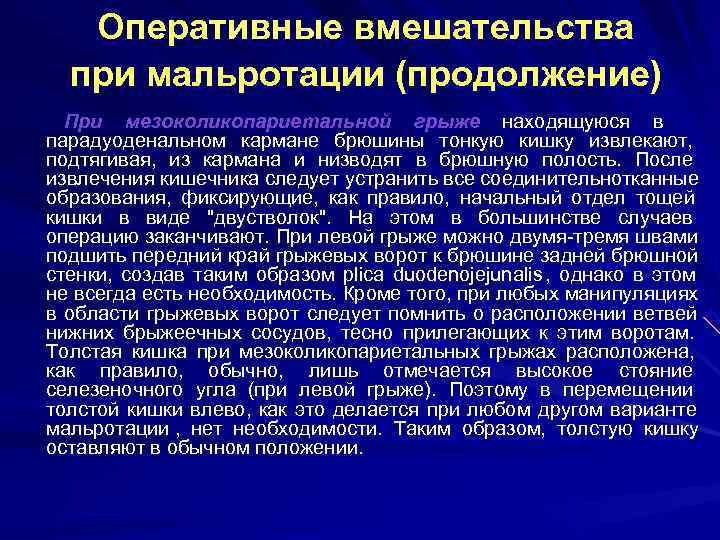 Оперативные вмешательства при мальротации (продолжение)

При мезоколикопариетальной грыже находящуюся в парадуоденальном кармане брюшины тонкую кишку извлекают, подтягивая, из кармана и низводят в брюшную полость. После извлечения кишечника следует устранить все соединительнотканные образования, фиксирующие, как правило, начальный отдел тощей кишки в виде "двустволок". На этом в большинстве случаев операцию заканчивают. При левой грыже можно двумя-тремя швами подшить передний край грыжевых ворот к брюшине задней брюшной стенки, создав таким образом plica duodenojejunalis, однако в этом не всегда есть необходимость. Кроме того, при любых манипуляциях в области грыжевых ворот следует помнить о расположении ветвей нижних брыжеечных сосудов, тесно прилегающих к этим воротам. Толстая кишка при мезоколикопариетальных грыжах расположена, как правило, обычно, лишь отмечается высокое стояние селезеночного угла (при левой грыже). Поэтому в перемещении толстой кишки влево, как это делается при любом другом варианте мальротации , нет необходимости. Таким образом, толстую кишку оставляют в обычном положении.